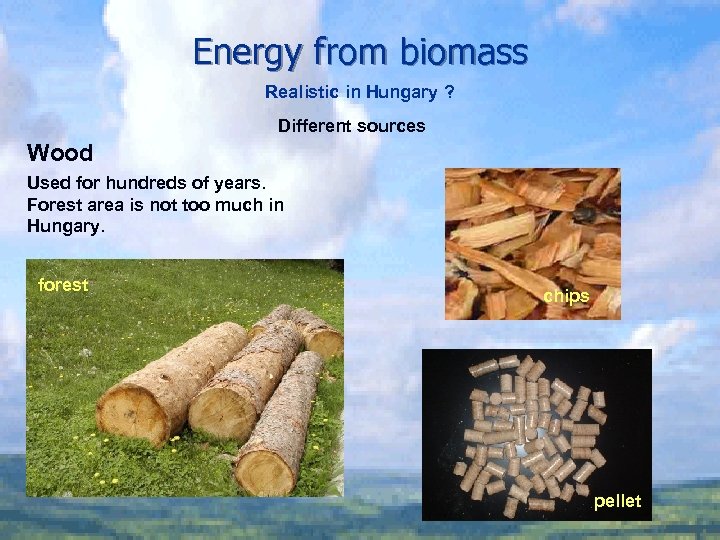 Energy from biomass

Realistic in Hungary ?

Different sources

Wood

Used for hundreds of years. Forest area is not too much in Hungary.

forest

chips

pellet